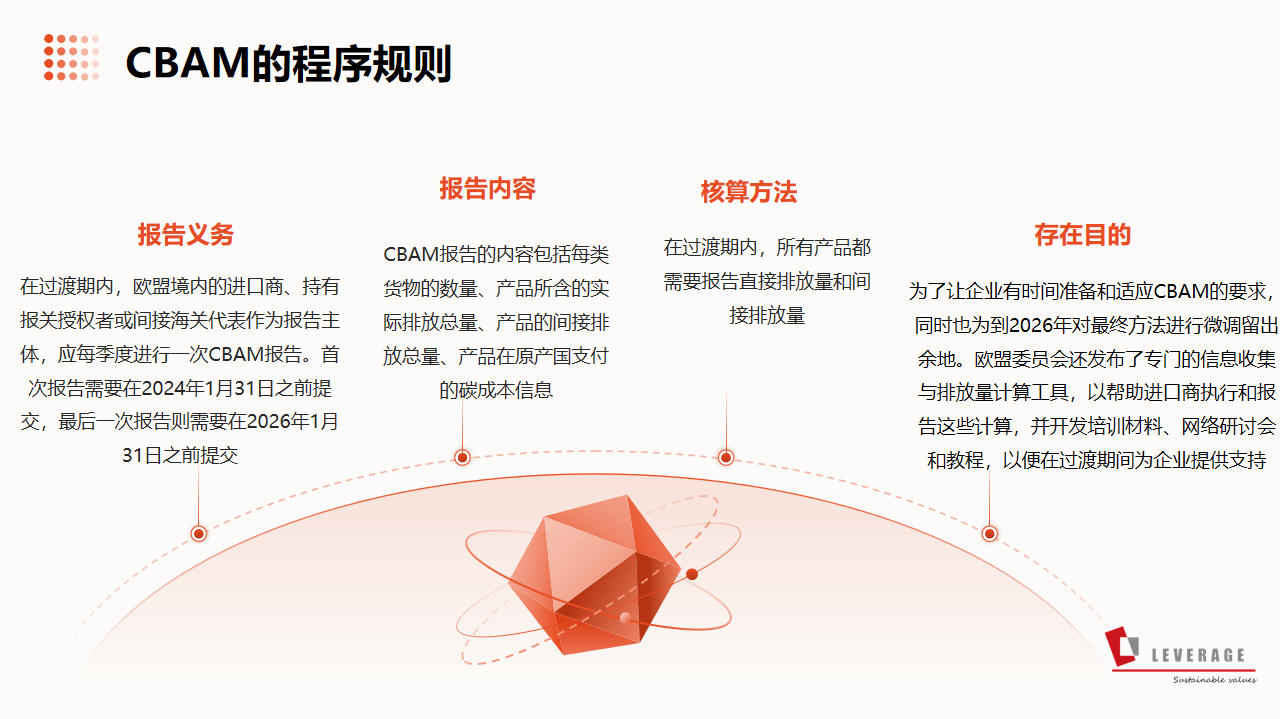 CBAM的程序规则

报告义务

在过渡期内，欧盟境内的进口商、持有报关授权者或间接海关代表作为报告主体，应每季度进行一次CBAM报告。首次报告需要在2024年1月31日之前提交，最后一次报告则需要在2026年1月31日之前提交

报告内容

CBAM报告的内容包括每类货物的数量、产品所含的实际排放总量、产品的间接排放总量、产品在原产国支付的碳成本信息

核算方法

在过渡期内，所有产品都需要报告直接排放量和间接排放量

存在目的

为了让企业有时间准备和适应CBAM的要求，同时也为到2026年对最终方法进行微调留出余地。欧盟委员会还发布了专门的信息收集与排放量计算工具，以帮助进口商执行和报告这些计算，并开发培训材料、网络研讨会和教程，以便在过渡期间为企业提供支持

LEVERAGE
Sustainable values